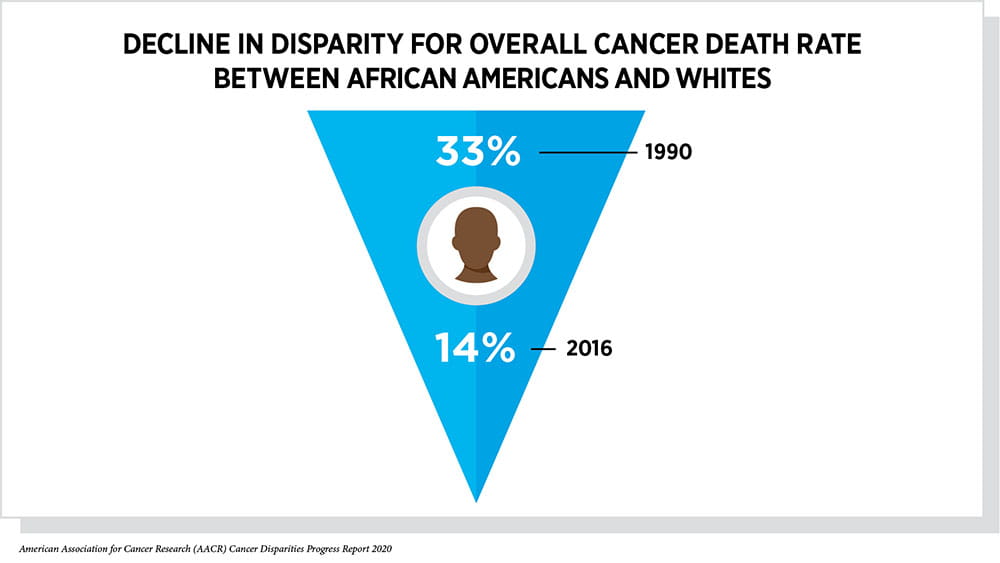 DECLINE IN DISPARITY FOR OVERALL CANCER DEATH RATE BETWEEN AFRICAN AMERICANS AND WHITES

33% 1990

14% 2016

American Association for Cancer Research (AACR) Cancer Disparities Progress Report 2020